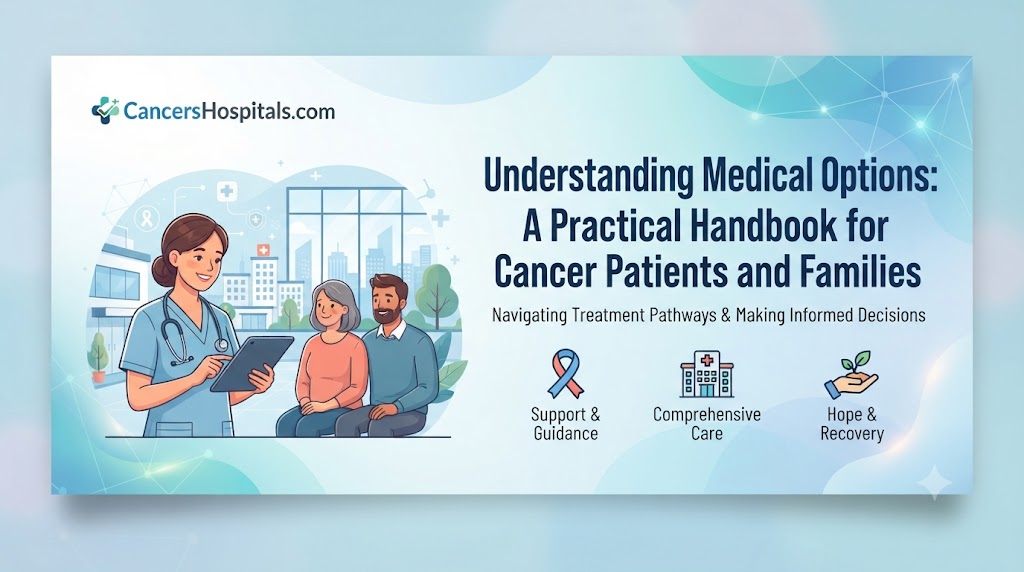 CancersHospitals.com

Understanding Medical Options: A Practical Handbook for Cancer Patients and Families

Navigating Treatment Pathways & Making Informed Decisions

Support & Guidance

Comprehensive Care

Hope & Recovery